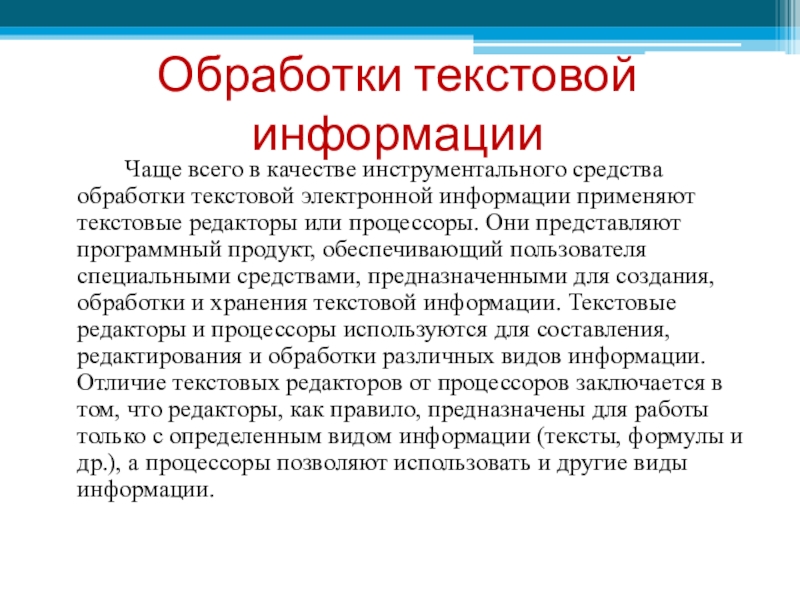 Обработки текстовой информации

Чаще всего в качестве инструментального средства обработки текстовой электронной информации применяют текстовые редакторы или процессоры. Они представляют программный продукт, обеспечивающий пользователя специальными средствами, предназначенными для создания, обработки и хранения текстовой информации. Текстовые редакторы и процессоры используются для составления, редактирования и обработки различных видов информации. Отличие текстовых редакторов от процессоров заключается в том, что редакторы, как правило, предназначены для работы только с определенным видом информации (тексты, формулы и др.), а процессоры позволяют использовать и другие виды информации.